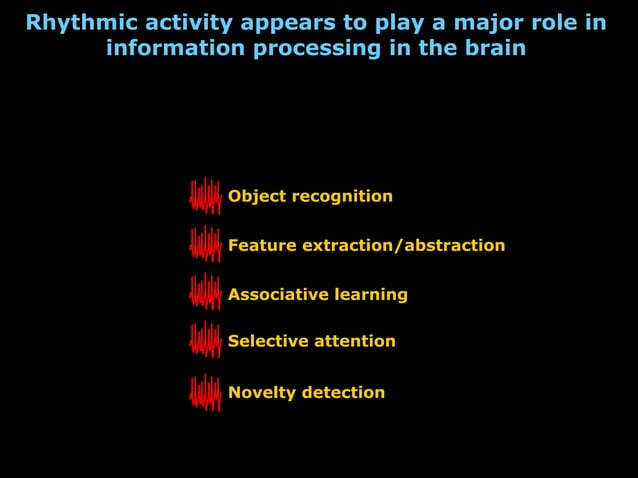 Rhythmic activity appears to play a major role in information processing in the brain

Object recognition

Feature extraction/abstraction

Associative learning

Selective attention

Novelty detection